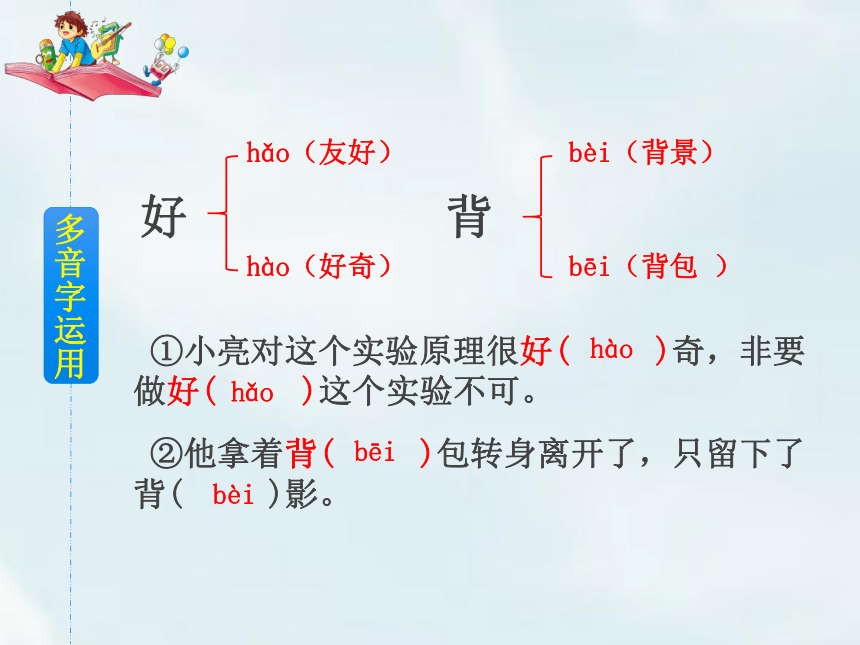 多音字运用

好 hǎo（友好） hào（好奇）

背 bèi（背景） bēi（背包 ）

①小亮对这个实验原理很好( hào )奇，非要做好( hǎo )这个实验不可。

②他拿着背( bēi )包转身离开了，只留下了背( bèi )影。